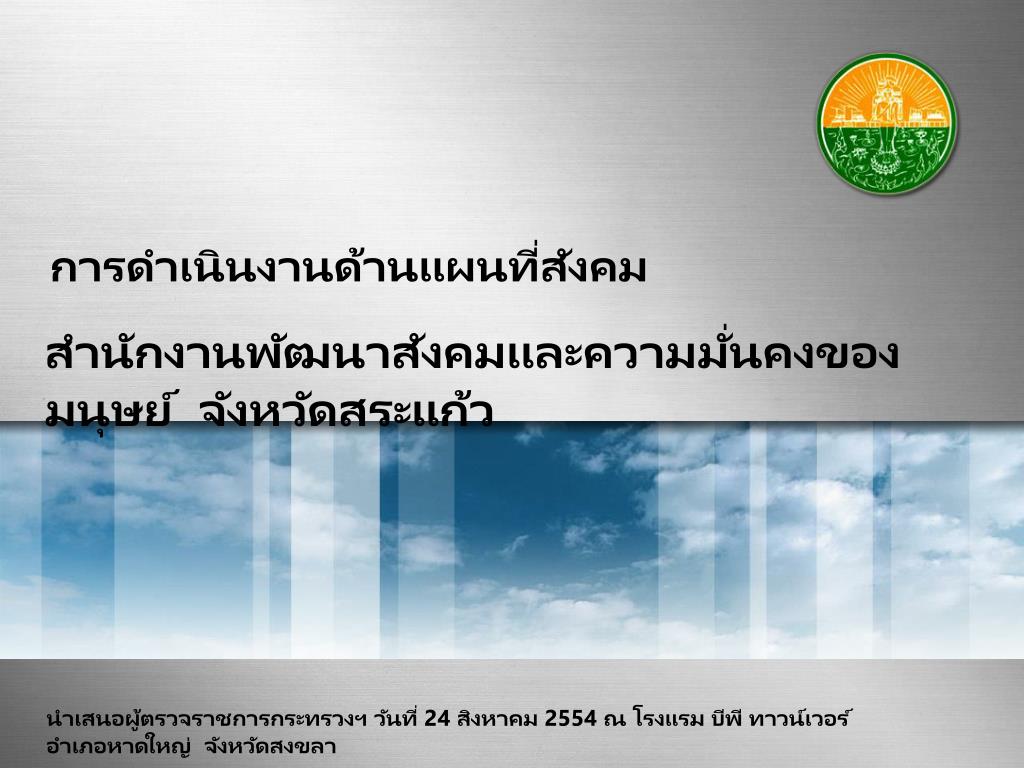 การดำเนินงานด้านแผนที่สังคม

สำนักงานพัฒนาสังคมและความมั่นคงของมนุษย์ จังหวัดสระแก้ว

นำเสนอผู้ตรวจราชการกระทรวงฯ วันที่ 24 สิงหาคม 2554 ณ โรงแรม บีพี ทาวน์เวอร์ อำเภอหาดใหญ่ จังหวัดสงขลา